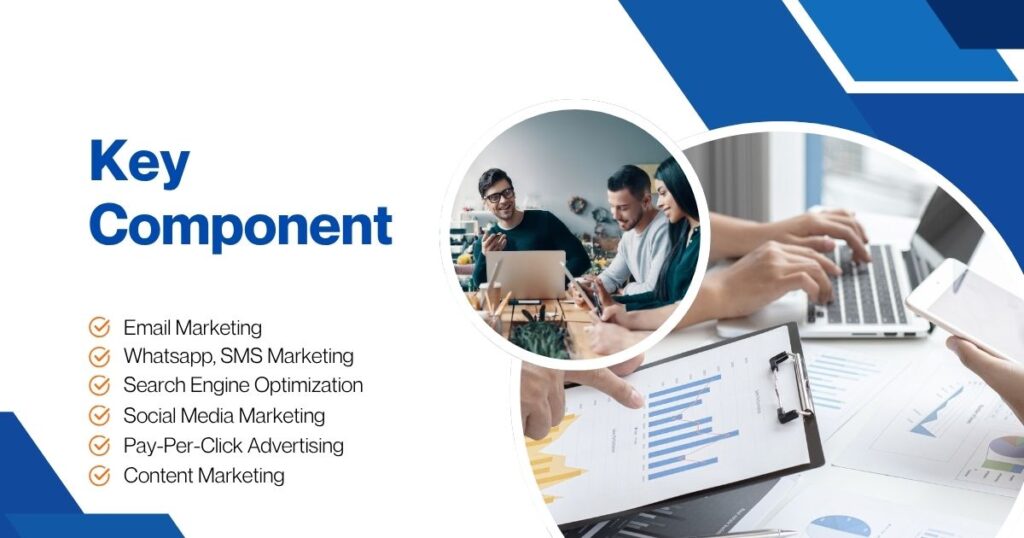 Key Component

Email Marketing
Whatsapp, SMS Marketing
Search Engine Optimization
Social Media Marketing
Pay-Per-Click Advertising
Content Marketing